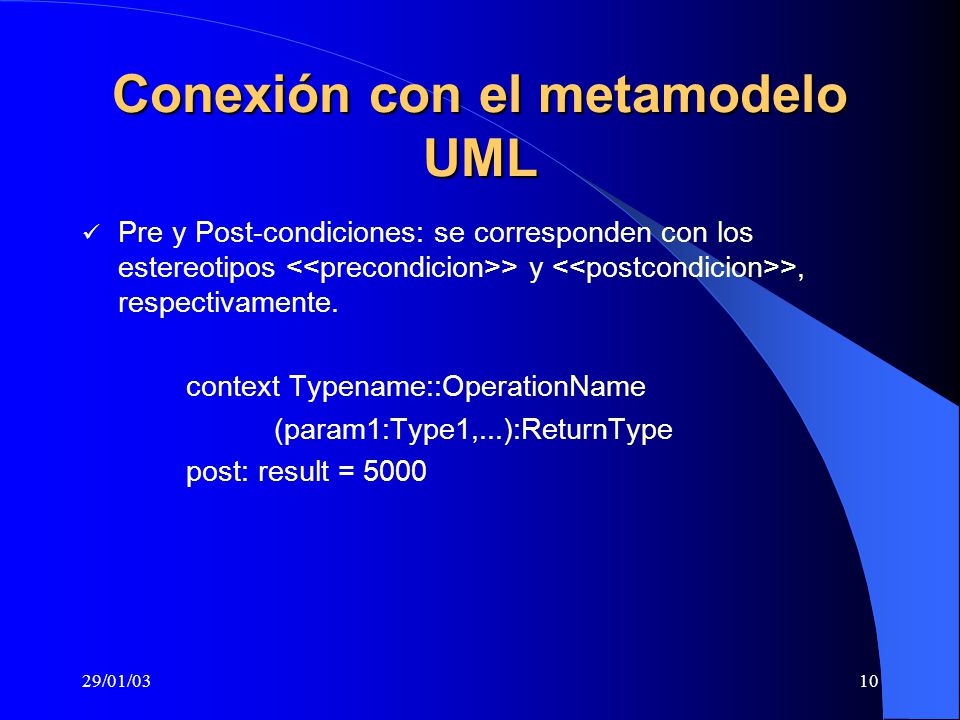 Conexión con el metamodelo UML

✓ Pre y Post-condiciones: se corresponden con los estereotipos <<precondicion>> y <<postcondicion>>, respectivamente.

context Typename::OperationName
(param1:Type1,...):ReturnType
post: result = 5000

29/01/03

10